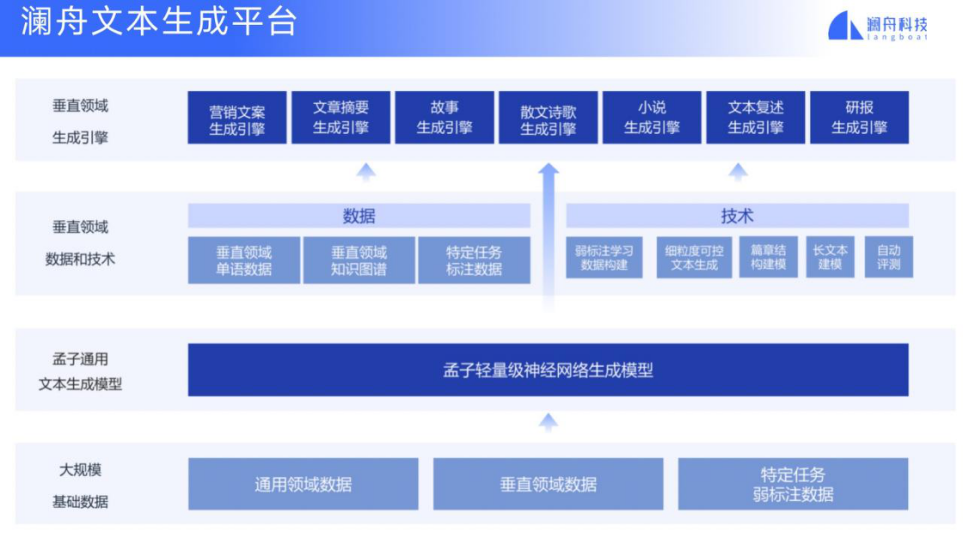 澜舟文本生成平台

澜舟科技
langboat

垂直领域
生成引擎

营销文案
生成引擎

文章摘要
生成引擎

故事
生成引擎

散文诗歌
生成引擎

小说
生成引擎

文本复述
生成引擎

研报
生成引擎

垂直领域
数据和技术

数据

垂直领域
单语数据

垂直领域
知识图谱

特定任务
标注数据

技术

弱标注学习
数据构建

细粒度可控
文本生成

篇章结
构建模

长文本
建模

自动
评测

孟子通用
文本生成模型

孟子轻量级神经网络生成模型

大规模
基础数据

通用领域数据

垂直领域数据

特定任务
弱标注数据